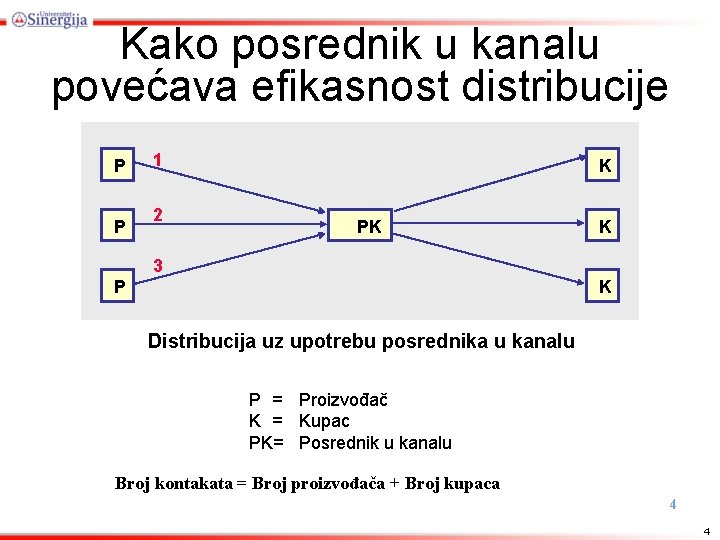 Univerzitet Sinergija

Kako posrednik u kanalu povećava efikasnost distribucije

P 1
P 2
P 3
PK
K
K
K

Distribucija uz upotrebu posrednika u kanalu

P = Proizvođač
K = Kupac
PK= Posrednik u kanalu

Broj kontakata = Broj proizvođača + Broj kupaca

4

4